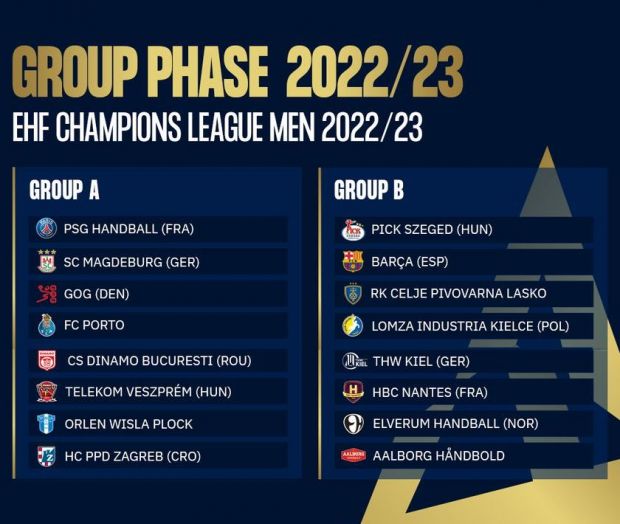 GROUP PHASE 2022/23
EHF CHAMPIONS LEAGUE MEN 2022/23

GROUP A
PSG HANDBALL (FRA)
SC MAGDEBURG (GER)
GOG (DEN)
FC PORTO
CS DINAMO BUCURESTI (ROU)
TELEKOM VESZPRÉM (HUN)
ORLEN WISLA PLOCK
HC PPD ZAGREB (CRO)

GROUP B
PICK SZEGED (HUN)
BARÇA (ESP)
RK CELJE PIVOVARNA LASKO
LOMZA INDUSTRIA KIELCE (POL)
THW KIEL (GER)
HBC NANTES (FRA)
ELVERUM HANDBALL (NOR)
AALBORG HÅNDBOLD